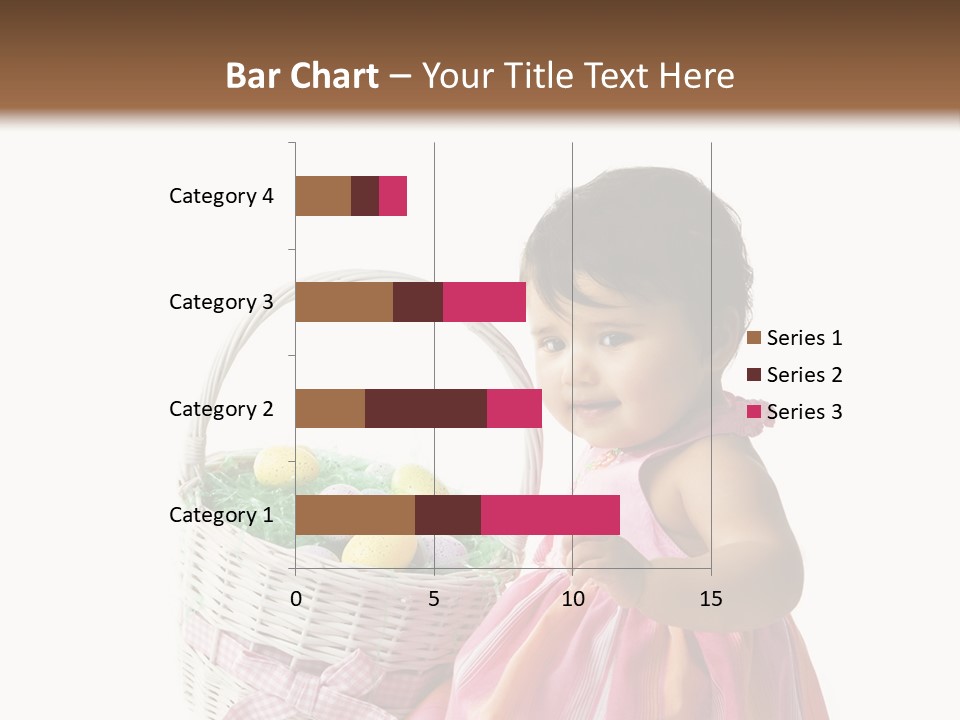 Bar Chart – Your Title Text Here

Category 4
Category 3
Category 2
Category 1

0
5
10
15

Series 1
Series 2
Series 3